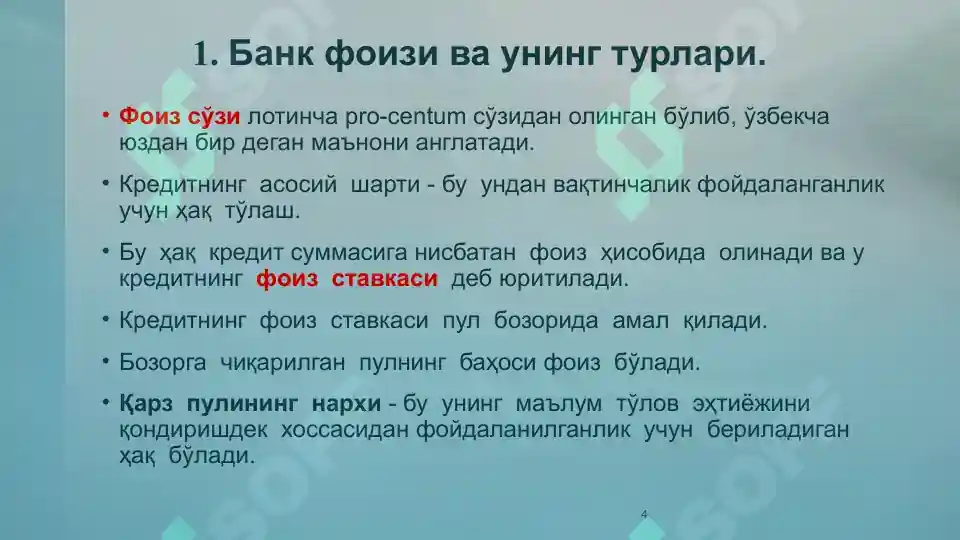 1. Банк фоизи ва унинг турлари.

• Фоиз сўзи лотинча pro-centum сўзидан олинган бўлиб, ўзбекча юздан бир деган маънони англатади.

• Кредитнинг асосий шарти - бу ундан вақтинчалик фойдаланганлик учун ҳақ тўлаш.

• Бу ҳақ кредит суммасига нисбатан фоиз ҳисобида олинади ва у кредитнинг фоиз ставкаси деб юритилади.

• Кредитнинг фоиз ставкаси пул бозорида амал қилади.

• Бозорга чиқарилган пулнинг баҳоси фоиз бўлади.

• Қарз пулининг нархи - бу унинг маълум тўлов эҳтиёжини қондиришдек хоссасидан фойдаланилганлик учун бериладиган ҳақ бўлади.

4